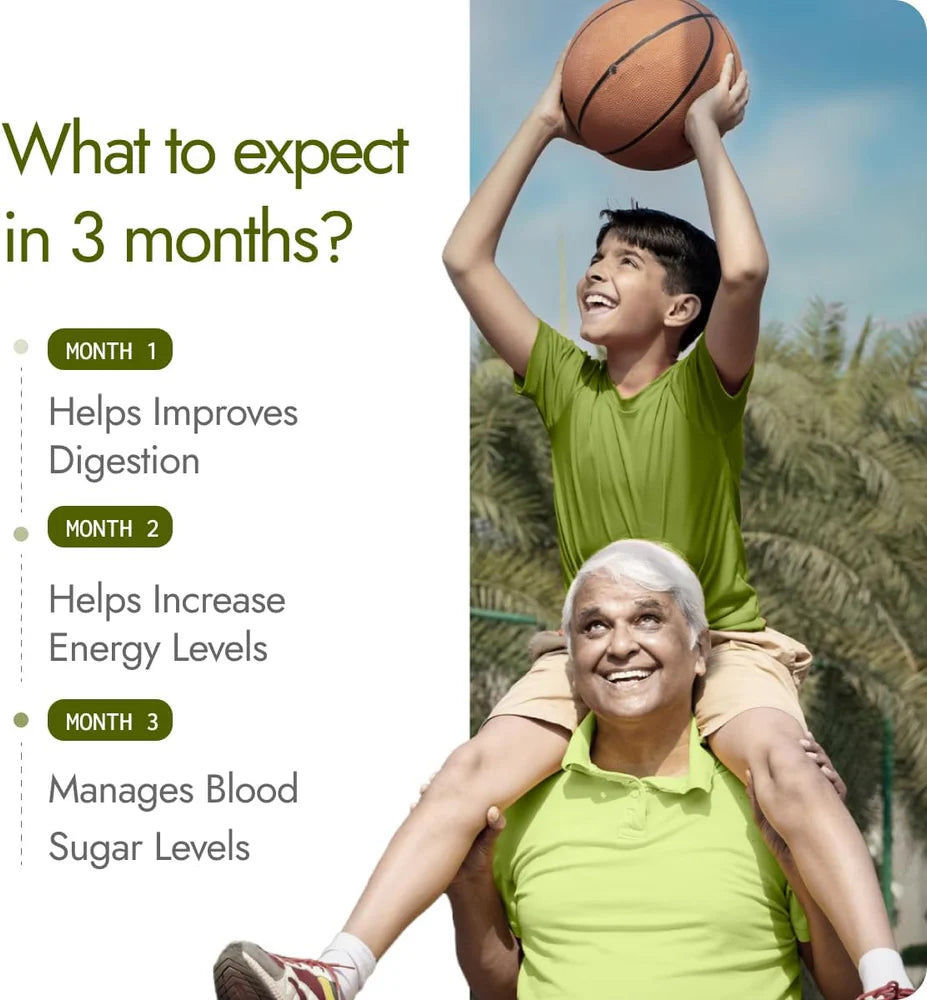 What to expect in 3 months?

MONTH 1

Helps Improves Digestion

MONTH 2

Helps Increase Energy Levels

MONTH 3

Manages Blood Sugar Levels